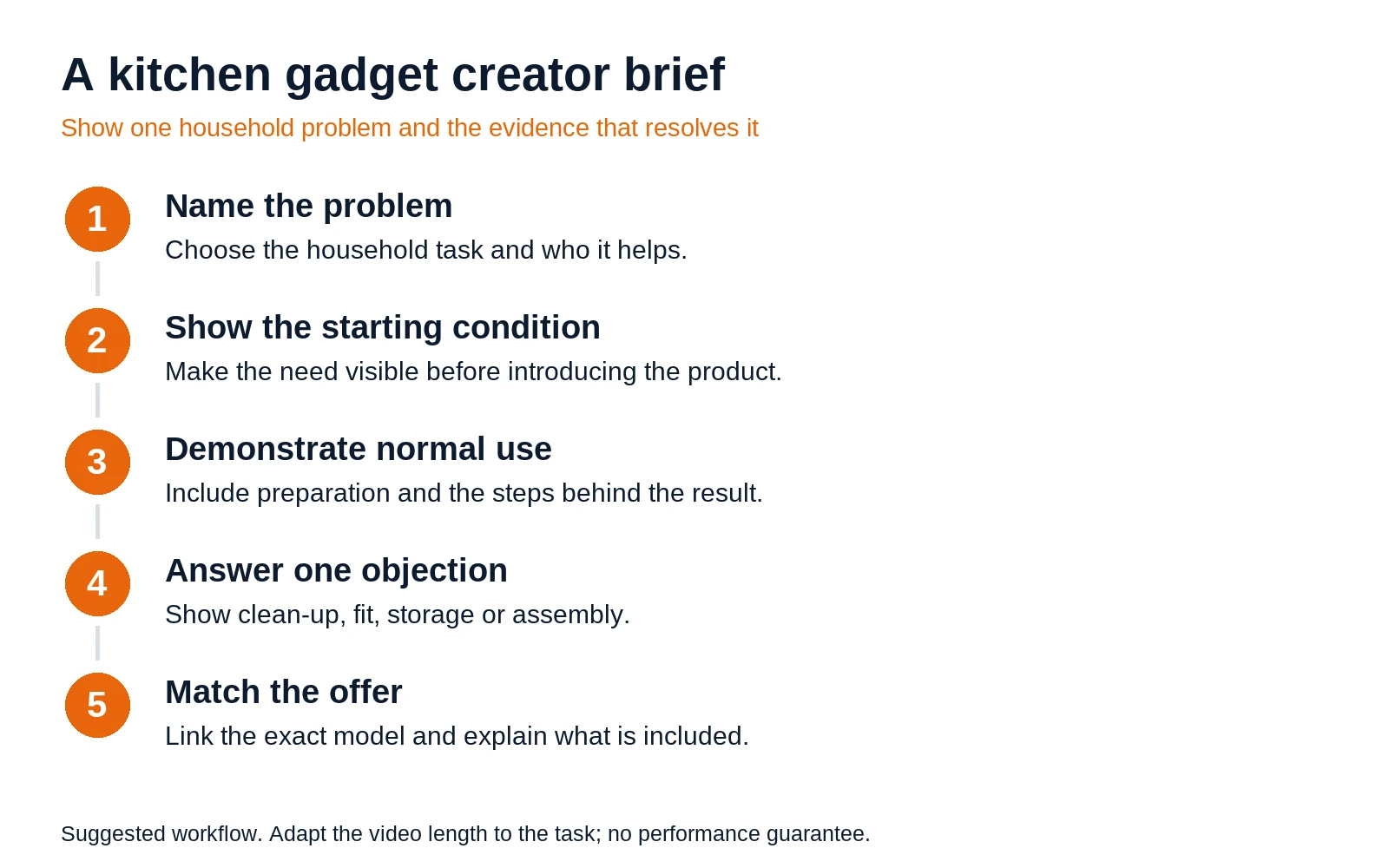 A kitchen gadget creator brief

Show one household problem and the evidence that resolves it

1

Name the problem

Choose the household task and who it helps.

2

Show the starting condition

Make the need visible before introducing the product.

3

Demonstrate normal use

Include preparation and the steps behind the result.

4

Answer one objection

Show clean-up, fit, storage or assembly.

5

Match the offer

Link the exact model and explain what is included.

Suggested workflow. Adapt the video length to the task; no performance guarantee.